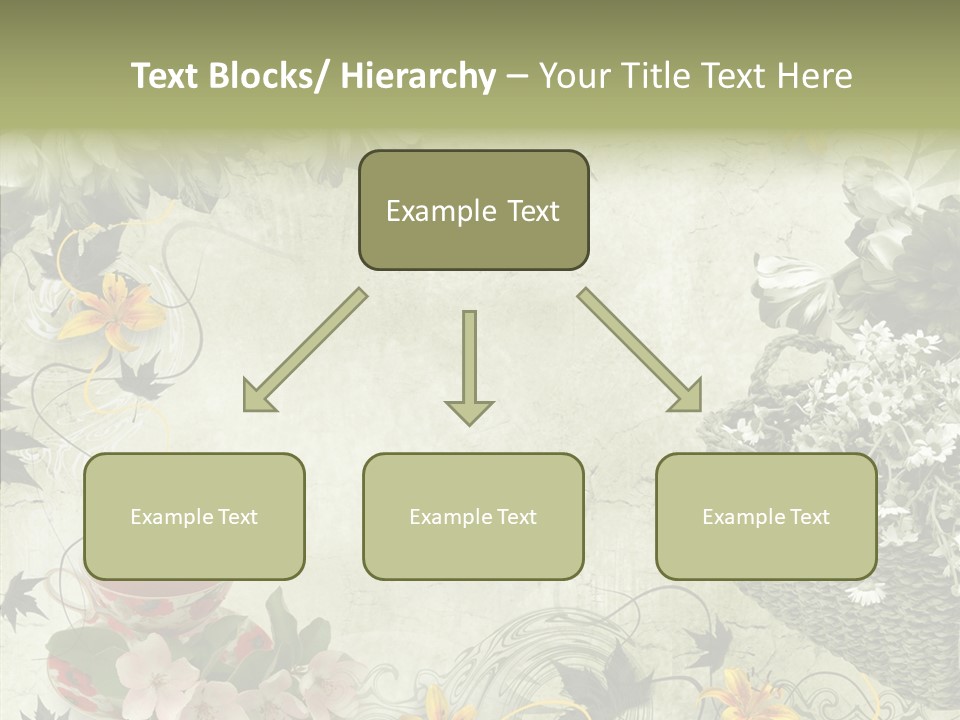 Text Blocks/ Hierarchy – Your Title Text Here

Example Text

Example Text

Example Text

Example Text